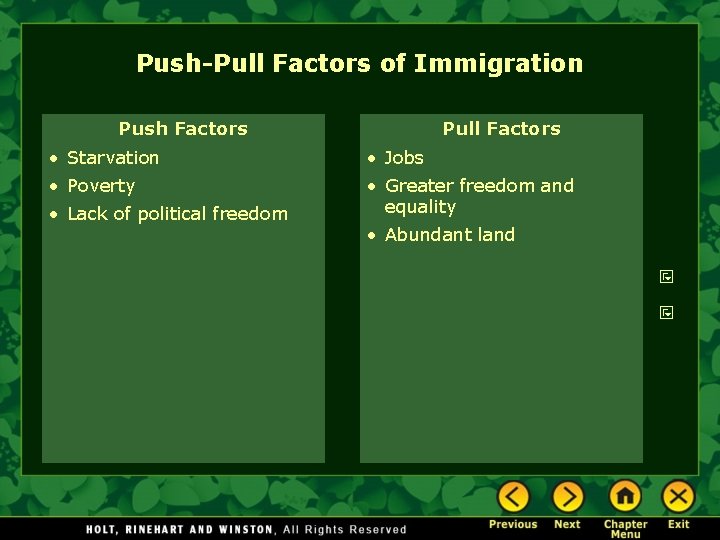 Push-Pull Factors of Immigration

Push Factors
• Starvation
• Poverty
• Lack of political freedom

Pull Factors
• Jobs
• Greater freedom and equality
• Abundant land

HOLT, RINEHART AND WINSTON, All Rights Reserved

Previous Next Chapter Menu Exit